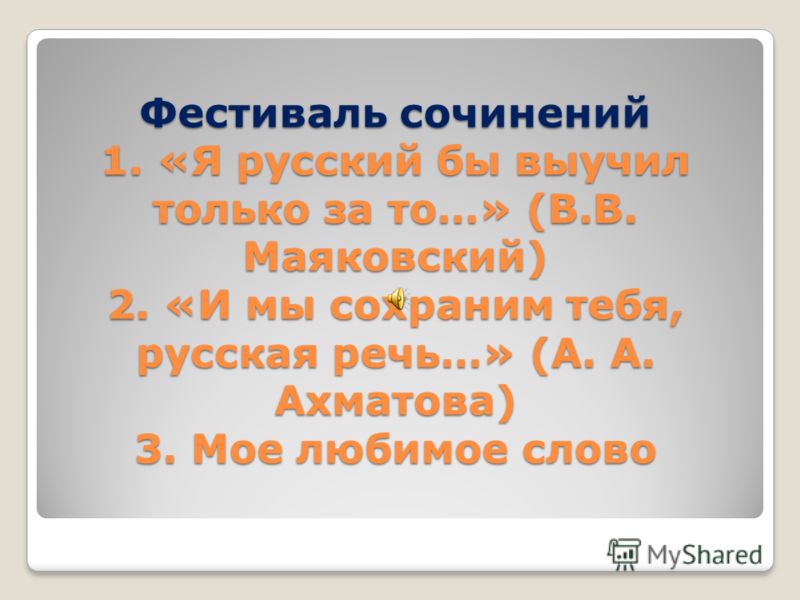 Фестиваль сочинений
1. «Я русский бы выучил только за то…» (В.В. Маяковский)
2. «И мы сохраним тебя, русская речь…» (А. А. Ахматова)
3. Мое любимое слово

MyShared